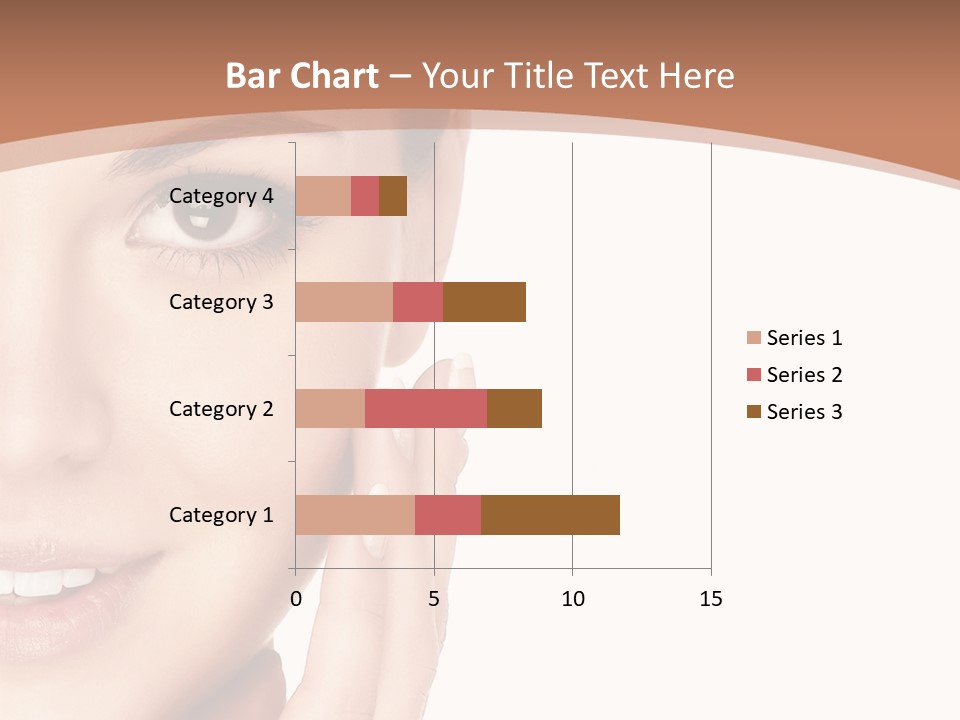 Bar Chart – Your Title Text Here

Category 4
Category 3
Category 2
Category 1

0
5
10
15

Series 1
Series 2
Series 3